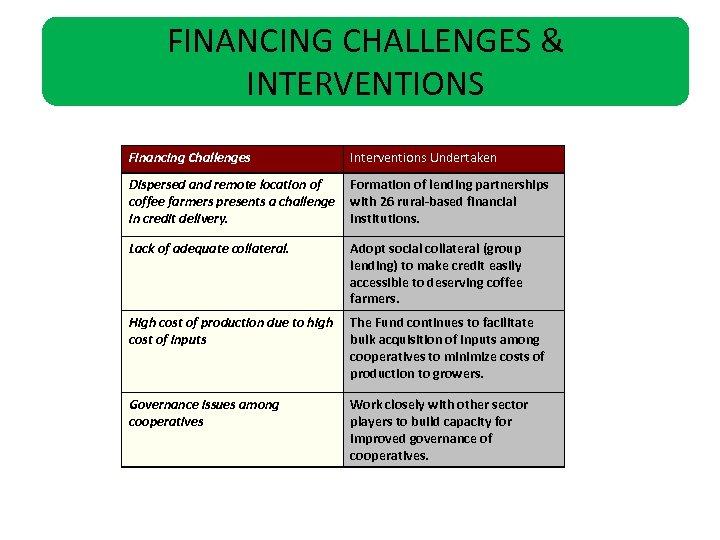 FINANCING CHALLENGES & INTERVENTIONS

| Financing Challenges | Interventions Undertaken |
|---|---|
| Dispersed and remote location of coffee farmers presents a challenge in credit delivery. | Formation of lending partnerships with 26 rural-based financial institutions. |
| Lack of adequate collateral. | Adopt social collateral (group lending) to make credit easily accessible to deserving coffee farmers. |
| High cost of production due to high cost of inputs | The Fund continues to facilitate bulk acquisition of inputs among cooperatives to minimize costs of production to growers. |
| Governance issues among cooperatives | Work closely with other sector players to build capacity for improved governance of cooperatives. |